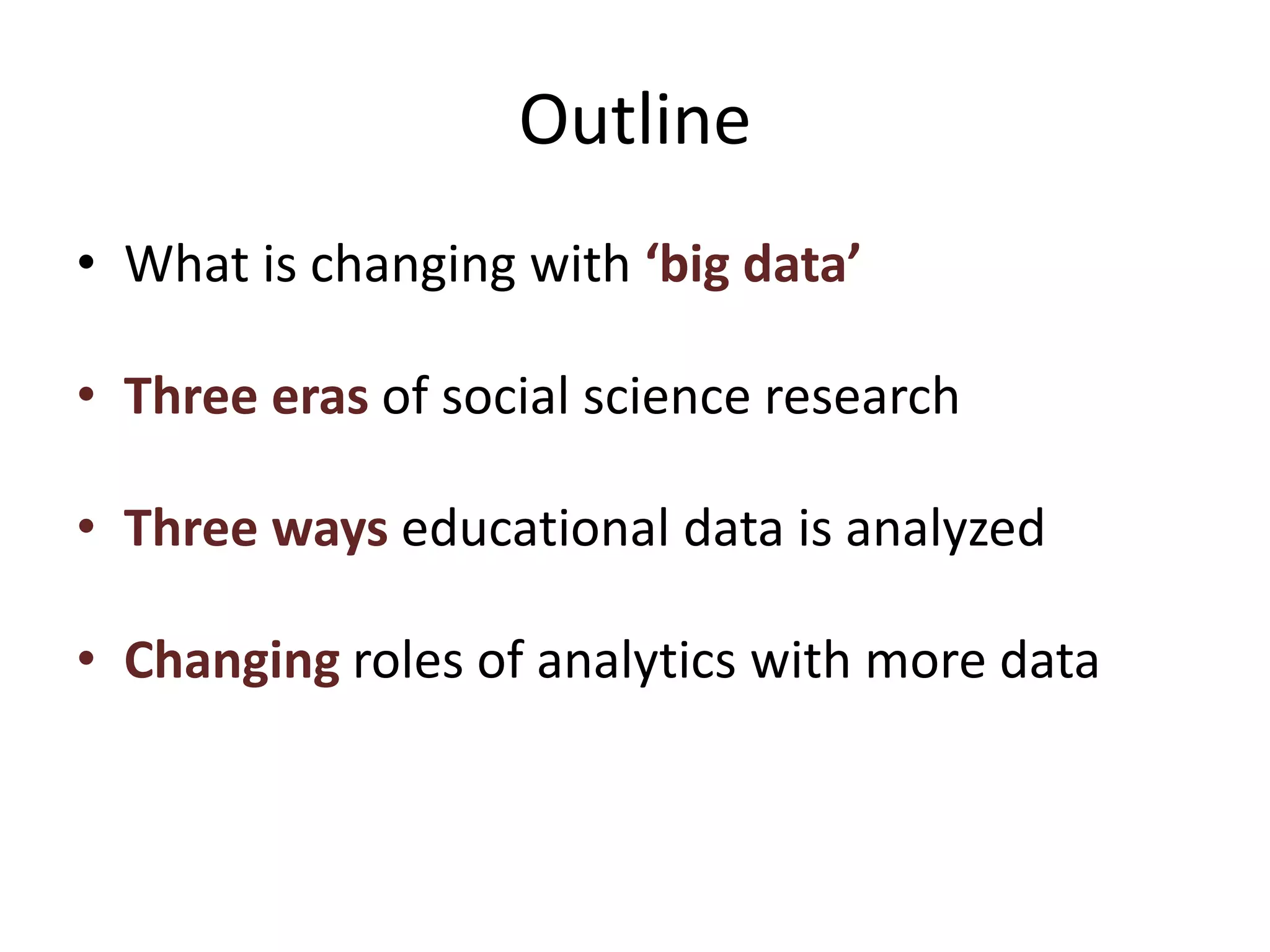 Outline

• What is changing with ‘big data’

• Three eras of social science research

• Three ways educational data is analyzed

• Changing roles of analytics with more data